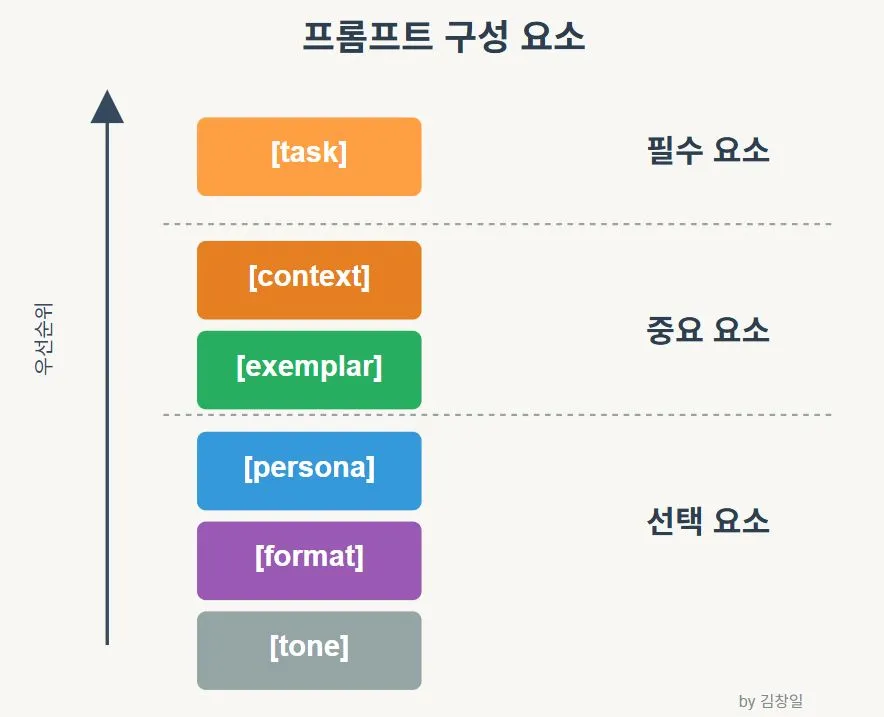 프롬프트 구성 요소

우선순위

[task]

필수 요소

[context]

[exemplar]

중요 요소

[persona]

[format]

[tone]

선택 요소

by 김창일